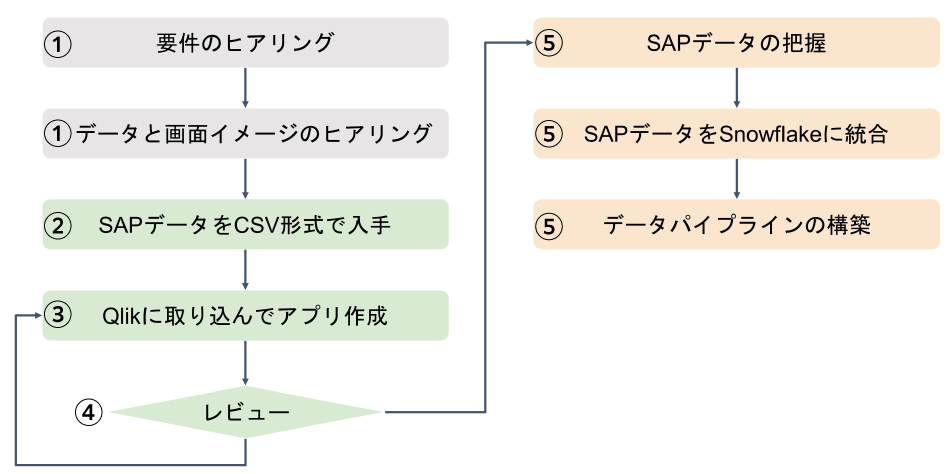 ① 要件のヒアリング

① データと画面イメージのヒアリング

② SAPデータをCSV形式で入手

③ Qlikに取り込んでアプリ作成

④ レビュー

⑤ SAPデータの把握

⑤ SAPデータをSnowflakeに統合

⑤ データパイプラインの構築